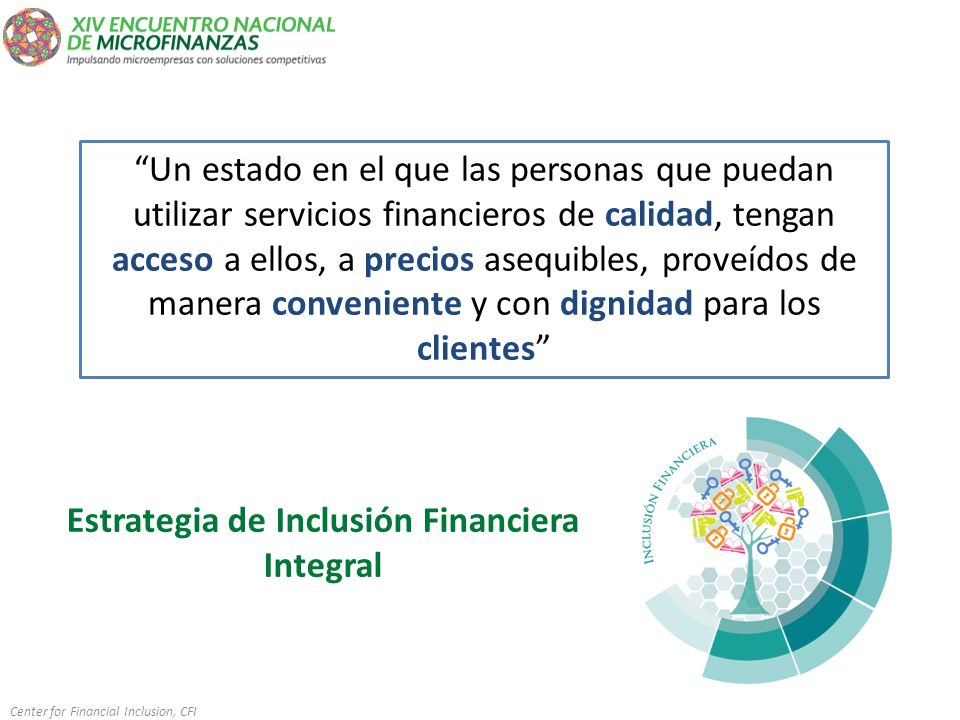 XIV ENCUENTRO NACIONAL
DE MICROFINANZAS
Impulsando microempresas con soluciones competitivas

“Un estado en el que las personas que puedan utilizar servicios financieros de calidad, tengan acceso a ellos, a precios asequibles, proveídos de manera conveniente y con dignidad para los clientes”

Estrategia de Inclusión Financiera Integral

INCLUSIÓN FINANCIERA

Center for Financial Inclusion, CFI